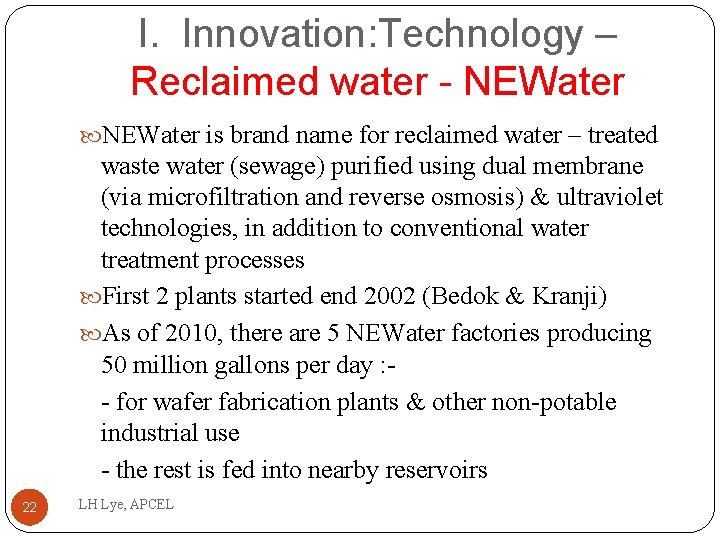 I. Innovation:Technology – Reclaimed water - NEWater

NEWater is brand name for reclaimed water – treated waste water (sewage) purified using dual membrane (via microfiltration and reverse osmosis) & ultraviolet technologies, in addition to conventional water treatment processes

First 2 plants started end 2002 (Bedok & Kranji)

As of 2010, there are 5 NEWater factories producing 50 million gallons per day :-

- for wafer fabrication plants & other non-potable industrial use

- the rest is fed into nearby reservoirs

22

LH Lye, APCEL